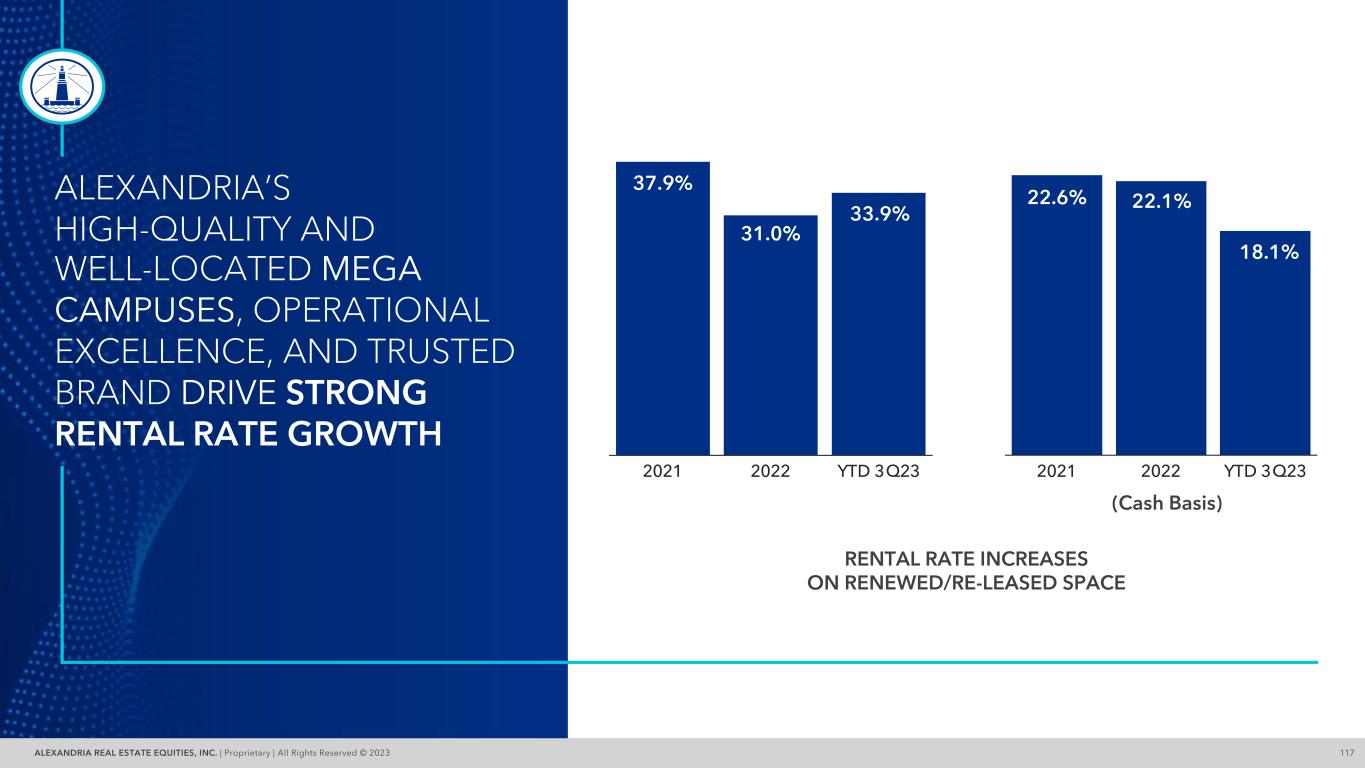 ALEXANDRIA'S HIGH-QUALITY AND WELL-LOCATED MEGA CAMPUSES, OPERATIONAL EXCELLENCE, AND TRUSTED BRAND DRIVE STRONG RENTAL RATE GROWTH

37.9%
31.0%
33.9%
2021
2022
YTD 3Q23

22.6%
22.1%
18.1%
2021
2022
YTD 3Q23
(Cash Basis)

RENTAL RATE INCREASES ON RENEWED/RE-LEASED SPACE

ALEXANDRIA REAL ESTATE EQUITIES, INC. | Proprietary | All Rights Reserved © 2023
117